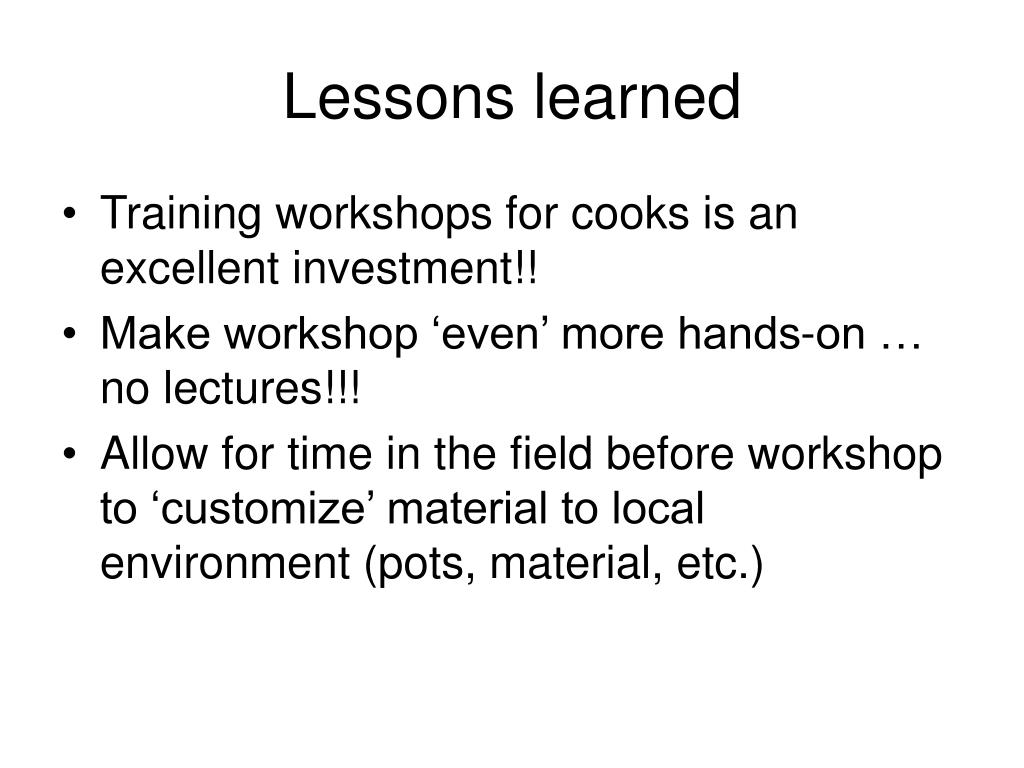 Lessons learned

• Training workshops for cooks is an excellent investment!!
• Make workshop ‘even’ more hands-on … no lectures!!!
• Allow for time in the field before workshop to ‘customize’ material to local environment (pots, material, etc.)